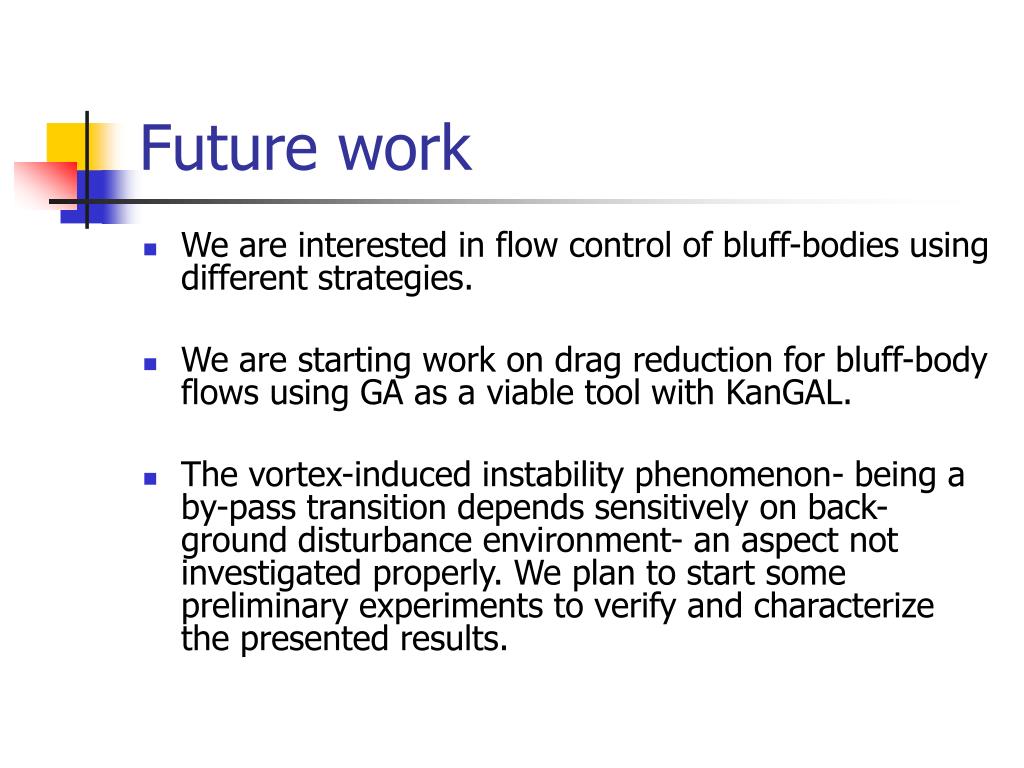 Future work

- We are interested in flow control of bluff-bodies using different strategies.

- We are starting work on drag reduction for bluff-body flows using GA as a viable tool with KanGAL.

- The vortex-induced instability phenomenon- being a by-pass transition depends sensitively on background disturbance environment- an aspect not investigated properly. We plan to start some preliminary experiments to verify and characterize the presented results.